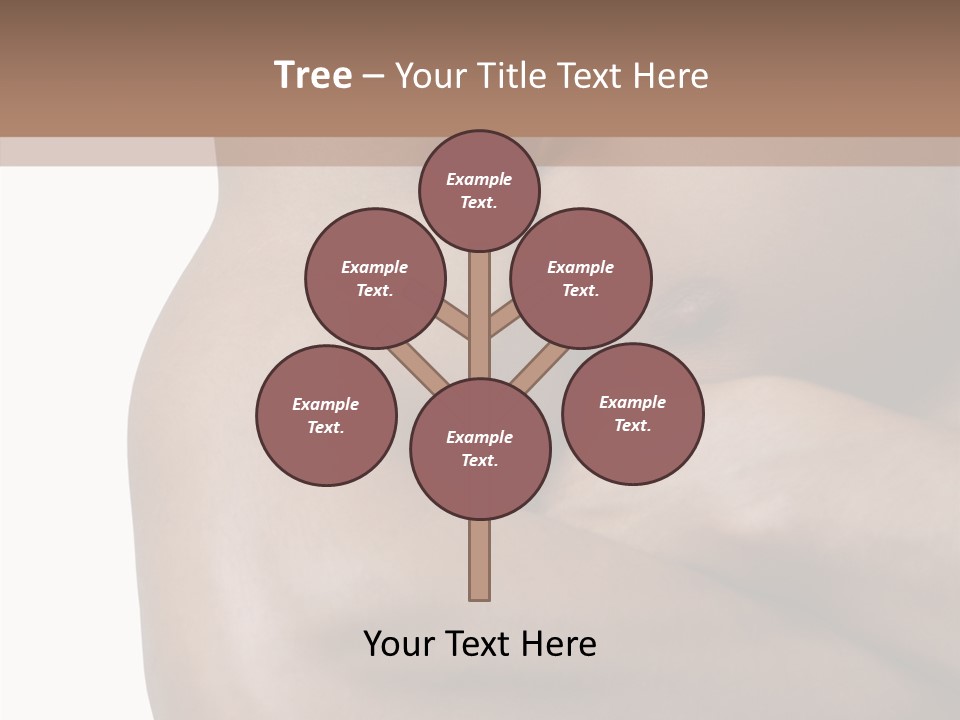 Tree – Your Title Text Here

Example Text.

Example Text.

Example Text.

Example Text.

Example Text.

Example Text.

Your Text Here